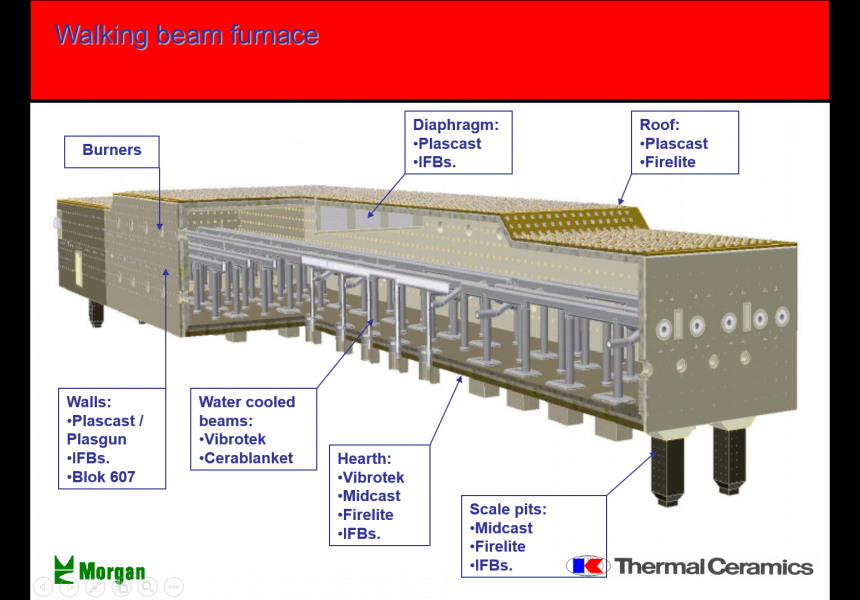 Walking beam furnace

Burners

Diaphragm:
•Plascast
•IFBs.

Roof:
•Plascast
•Firelite

Walls:
•Plascast / Plasgun
•IFBs.
•Blok 607

Water cooled beams:
•Vibrotek
•Cerablanket

Hearth:
•Vibrotek
•Midcast
•Firelite
•IFBs.

Scale pits:
•Midcast
•Firelite
•IFBs.

Morgan

Thermal Ceramics